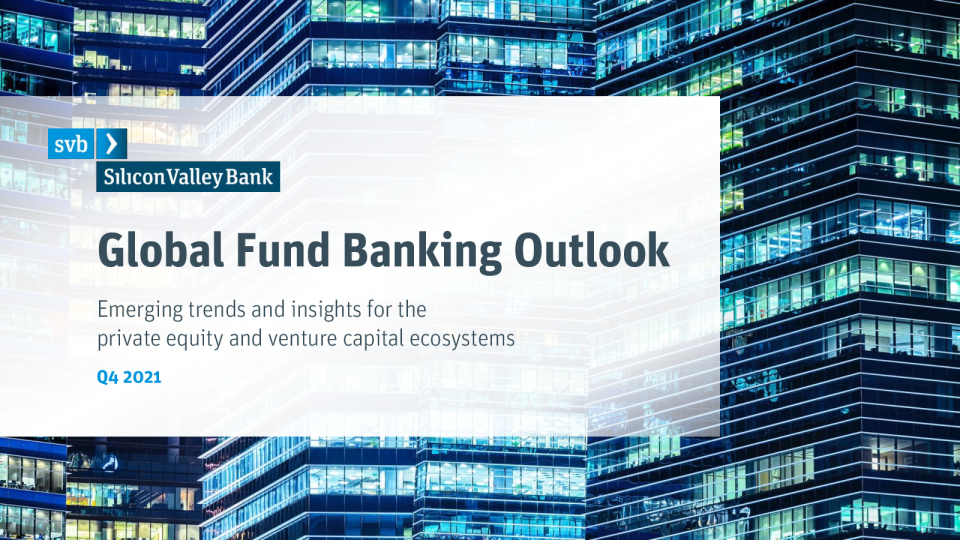 svb

Silicon Valley Bank

Global Fund Banking Outlook

Emerging trends and insights for the private equity and venture capital ecosystems

Q4 2021